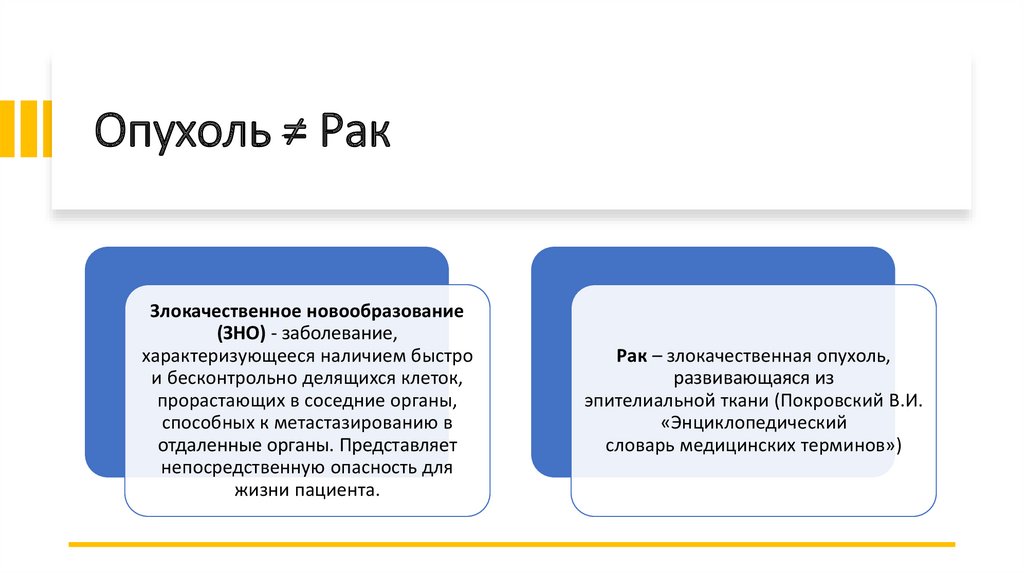 Опухоль ≠ Рак

Злокачественное новообразование (ЗНО) - заболевание, характеризующееся наличием быстро и бесконтрольно делящихся клеток, прорастающих в соседние органы, способных к метастазированию в отдаленные органы. Представляет непосредственную опасность для жизни пациента.

Рак – злокачественная опухоль, развивающаяся из эпителиальной ткани (Покровский В.И. «Энциклопедический словарь медицинских терминов»)